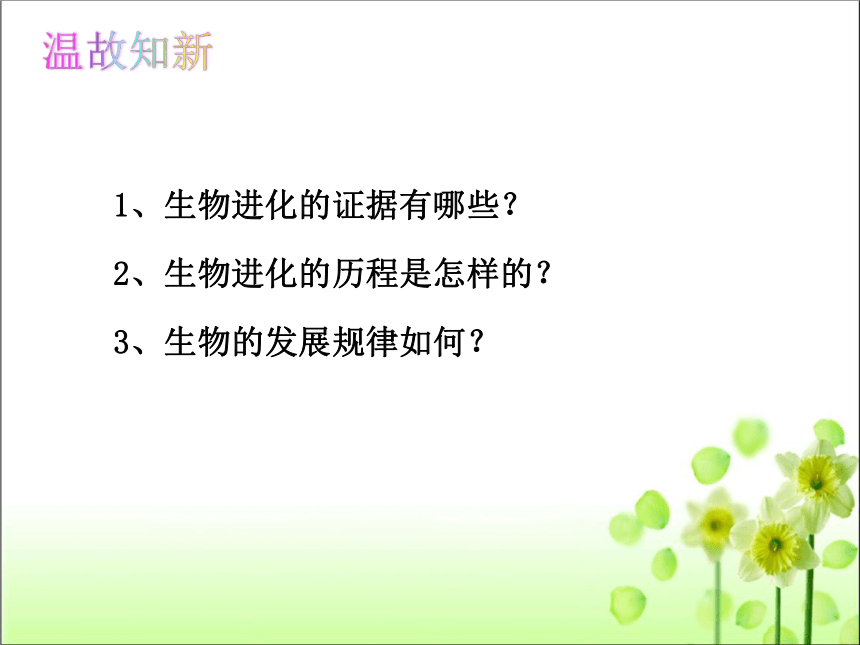 温故知新

1、生物进化的证据有哪些?

2、生物进化的历程是怎样的?

3、生物的发展规律如何?